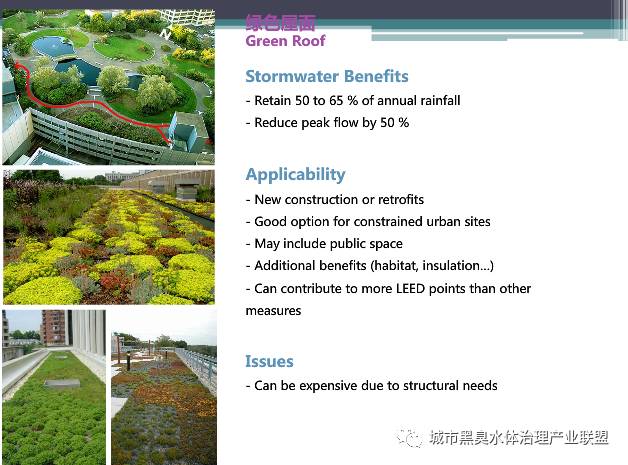 绿色屋面
Green Roof

Stormwater Benefits
- Retain 50 to 65 % of annual rainfall
- Reduce peak flow by 50 %

Applicability
- New construction or retrofits
- Good option for constrained urban sites
- May include public space
- Additional benefits (habitat, insulation...)
- Can contribute to more LEED points than other measures

Issues
- Can be expensive due to structural needs

城市黑臭水体治理产业联盟